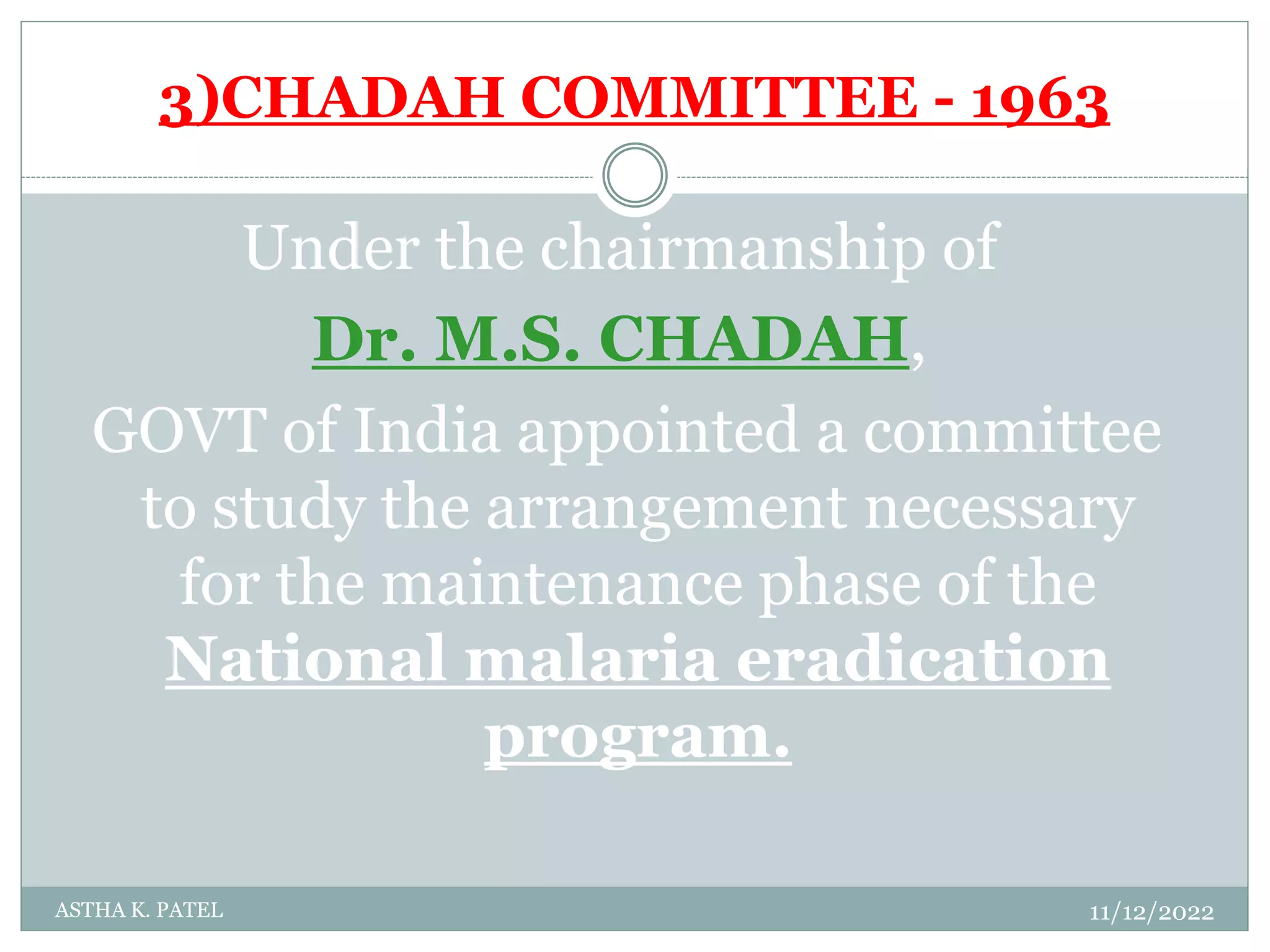 3)CHADAH COMMITTEE - 1963

Under the chairmanship of Dr. M.S. CHADAH, GOVT of India appointed a committee to study the arrangement necessary for the maintenance phase of the National malaria eradication program.

ASTHA K. PATEL

11/12/2022